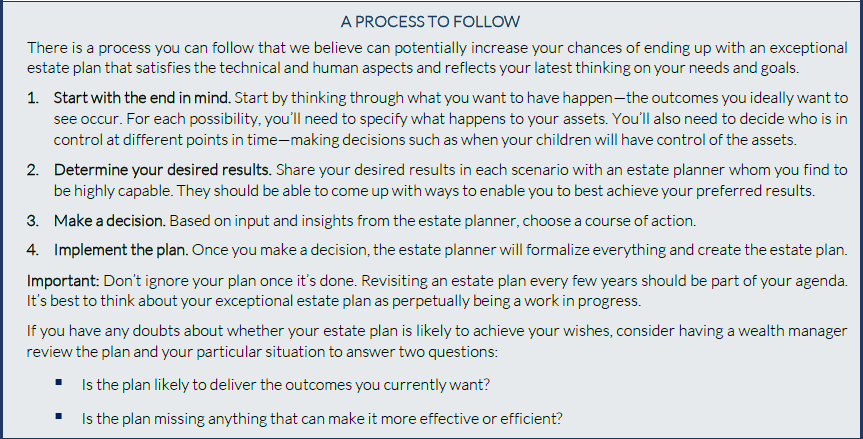 A PROCESS TO FOLLOW

There is a process you can follow that we believe can potentially increase your chances of ending up with an exceptional estate plan that satisfies the technical and human aspects and reflects your latest thinking on your needs and goals.

1. Start with the end in mind. Start by thinking through what you want to have happen—the outcomes you ideally want to see occur. For each possibility, you'll need to specify what happens to your assets. You'll also need to decide who is in control at different points in time—making decisions such as when your children will have control of the assets.

2. Determine your desired results. Share your desired results in each scenario with an estate planner whom you find to be highly capable. They should be able to come up with ways to enable you to best achieve your preferred results.

3. Make a decision. Based on input and insights from the estate planner, choose a course of action.

4. Implement the plan. Once you make a decision, the estate planner will formalize everything and create the estate plan.

Important: Don't ignore your plan once it's done. Revisiting an estate plan every few years should be part of your agenda. It's best to think about your exceptional estate plan as perpetually being a work in progress.

If you have any doubts about whether your estate plan is likely to achieve your wishes, consider having a wealth manager review the plan and your particular situation to answer two questions:

▪ Is the plan likely to deliver the outcomes you currently want?

▪ Is the plan missing anything that can make it more effective or efficient?